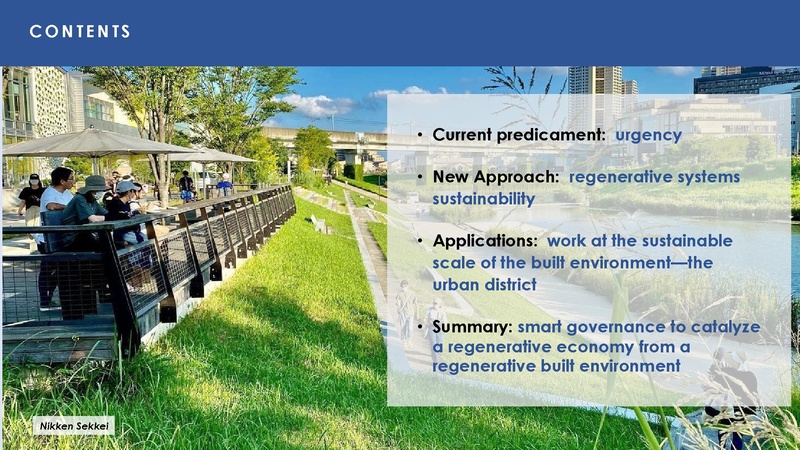 CONTENTS

• Current predicament: urgency

• New Approach: regenerative systems sustainability

• Applications: work at the sustainable scale of the built environment—the urban district

• Summary: smart governance to catalyze a regenerative economy from a regenerative built environment

Nikken Sekkei